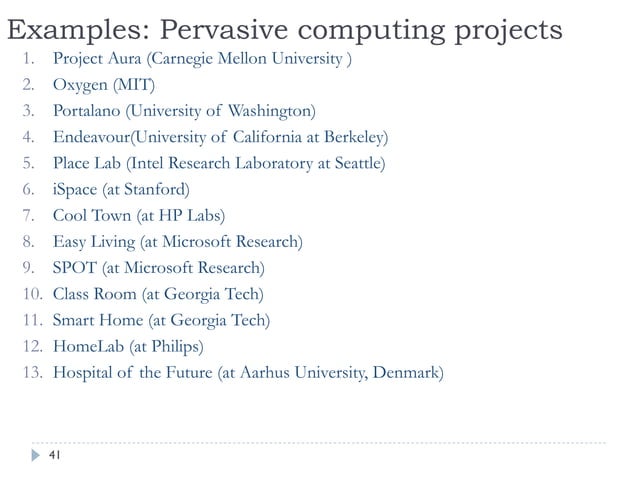 Examples: Pervasive computing projects

1. Project Aura (Carnegie Mellon University )
2. Oxygen (MIT)
3. Portalano (University of Washington)
4. Endeavour(University of California at Berkeley)
5. Place Lab (Intel Research Laboratory at Seattle)
6. iSpace (at Stanford)
7. Cool Town (at HP Labs)
8. Easy Living (at Microsoft Research)
9. SPOT (at Microsoft Research)
10. Class Room (at Georgia Tech)
11. Smart Home (at Georgia Tech)
12. HomeLab (at Philips)
13. Hospital of the Future (at Aarhus University, Denmark)

41